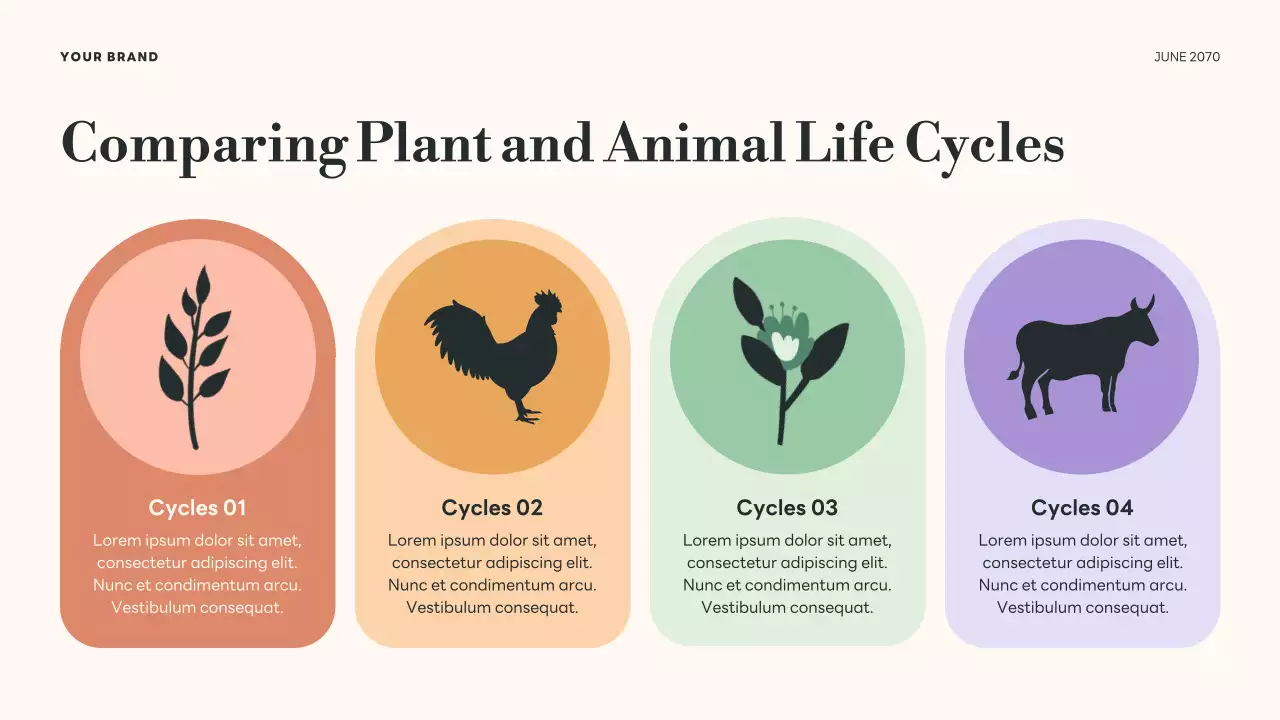 YOUR BRAND

JUNE 2070

Comparing Plant and Animal Life Cycles

Cycles 01

Lorem ipsum dolor sit amet, consectetur adipiscing elit. Nunc et condimentum arcu. Vestibulum consequat.

Cycles 02

Lorem ipsum dolor sit amet, consectetur adipiscing elit. Nunc et condimentum arcu. Vestibulum consequat.

Cycles 03

Lorem ipsum dolor sit amet, consectetur adipiscing elit. Nunc et condimentum arcu. Vestibulum consequat.

Cycles 04

Lorem ipsum dolor sit amet, consectetur adipiscing elit. Nunc et condimentum arcu. Vestibulum consequat.